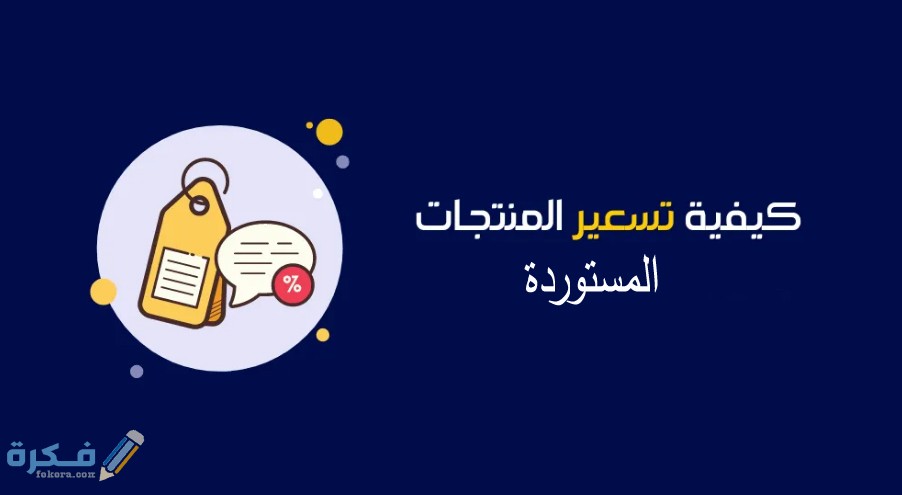 كيفية تسعير المنتجات المستوردة

%

فكرة
fekera.com